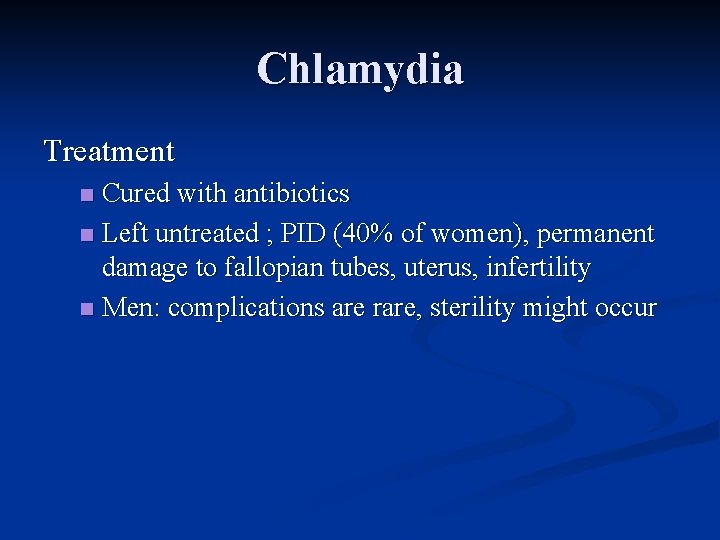 Chlamydia

Treatment

- Cured with antibiotics
- Left untreated ; PID (40% of women), permanent damage to fallopian tubes, uterus, infertility
- Men: complications are rare, sterility might occur